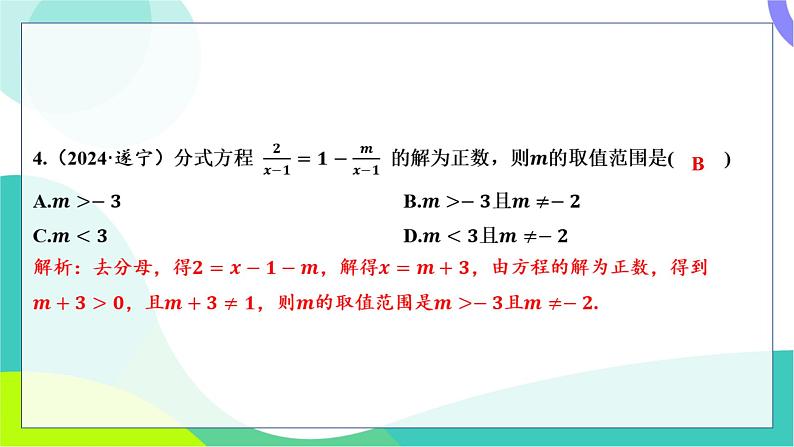 4.（2024·遂宁）分式方程 $\frac{2}{x-1}=1-\frac{m}{x-1}$ 的解为正数，则$m$的取值范围是( B )

A.$m>-3$

B.$m>-3$且$m\neq-2$

C.$m<3$

D.$m<3$且$m\neq-2$

解析：去分母，得$2=x-1-m$，解得$x=m+3$，由方程的解为正数，得到$m+3>0$，且$m+3\neq1$，则$m$的取值范围是$m>-3$且$m\neq-2$.